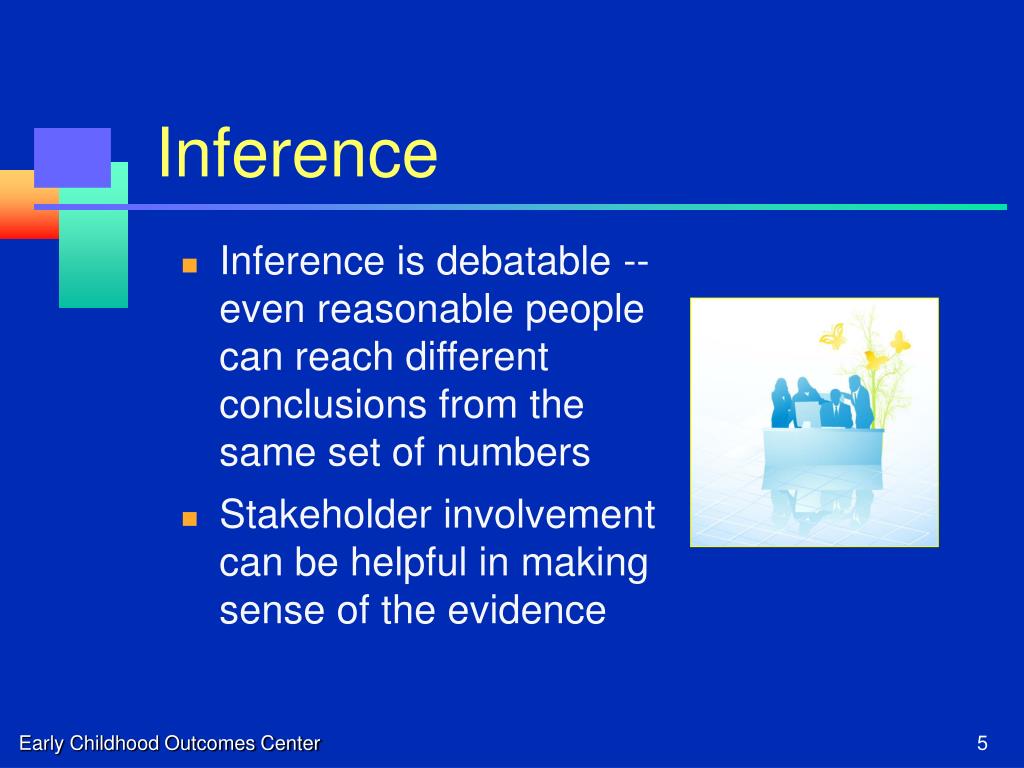 Inference

Inference is debatable -- even reasonable people can reach different conclusions from the same set of numbers

Stakeholder involvement can be helpful in making sense of the evidence

Early Childhood Outcomes Center

5